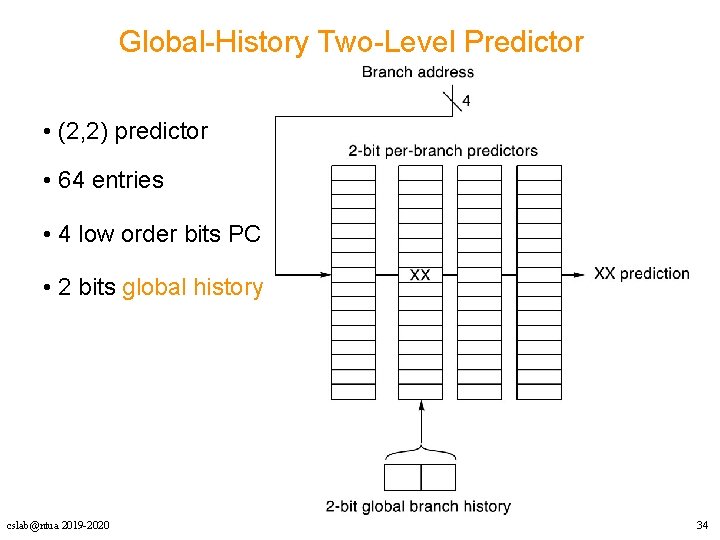 Global-History Two-Level Predictor

• (2,2) predictor

• 64 entries

• 4 low order bits PC

• 2 bits global history

Branch address

4

2-bit per-branch predictors

XX

XX prediction

2-bit global branch history

cslab@ntua 2019-2020

34